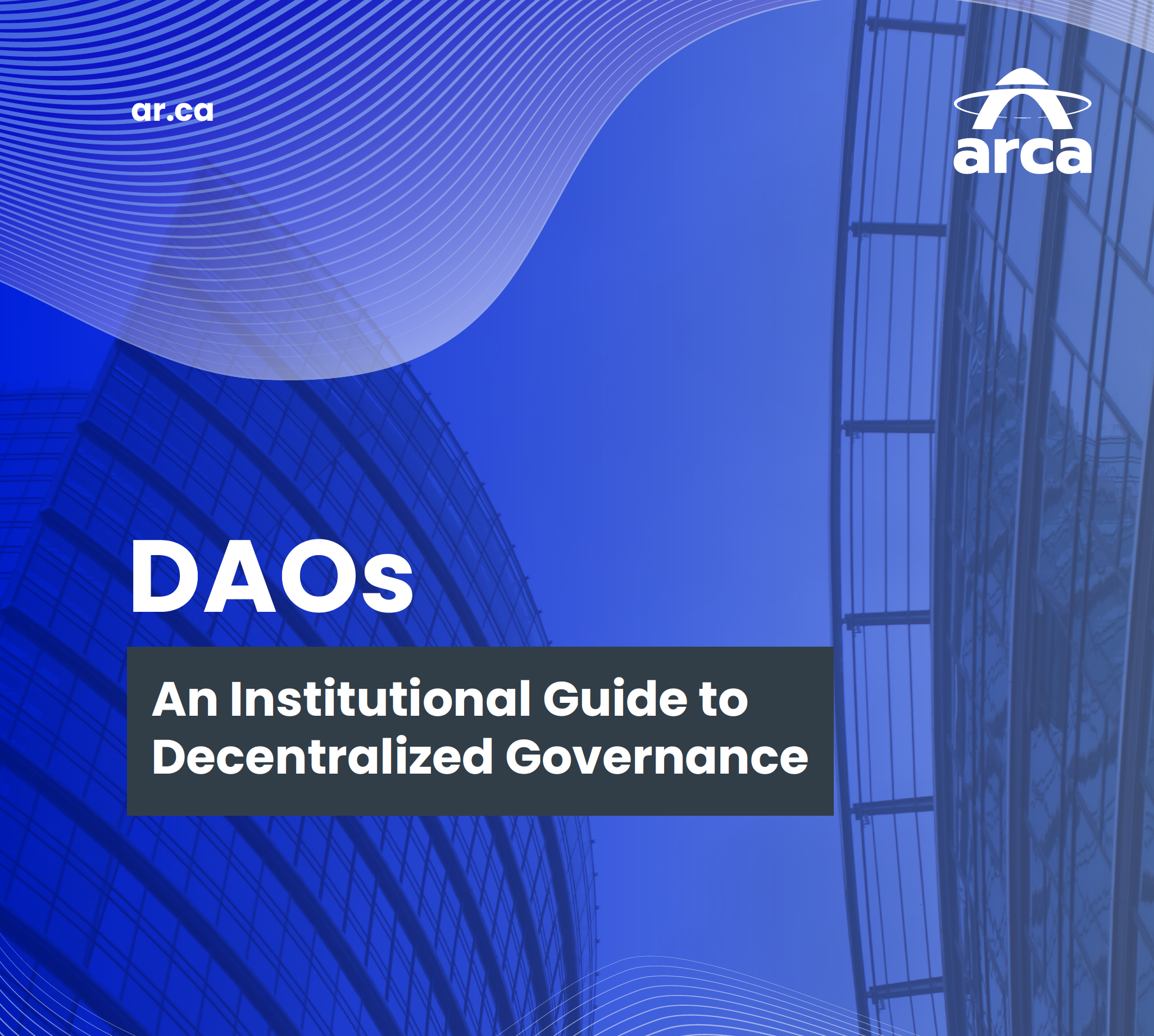 ar.ca

arca

DAOs

An Institutional Guide to Decentralized Governance